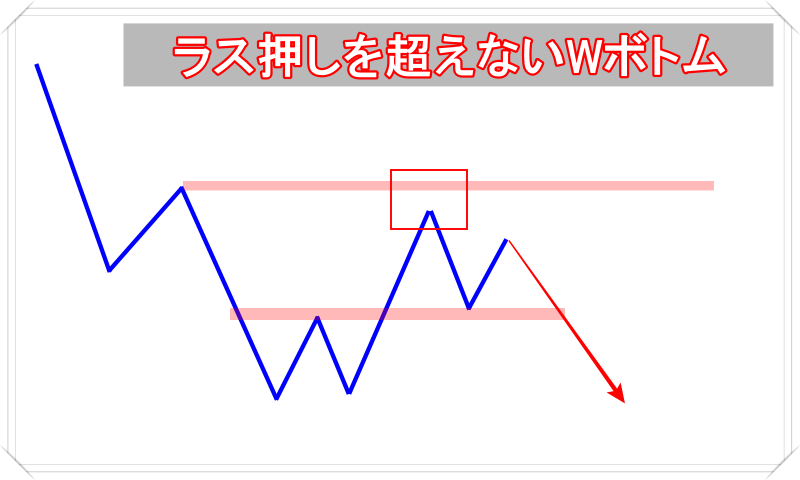 ラス押しを超えないWボトム